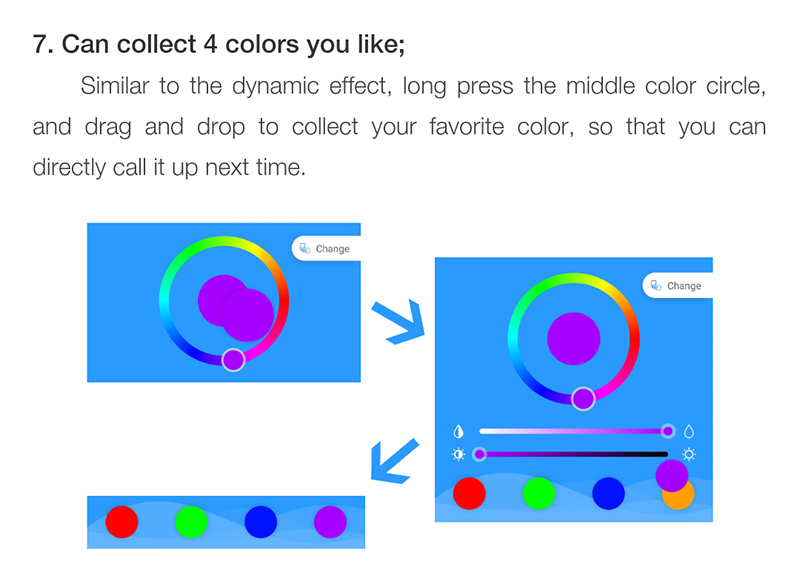 7. Can collect 4 colors you like;

Similar to the dynamic effect, long press the middle color circle, and drag and drop to collect your favorite color, so that you can directly call it up next time.

Change

Change